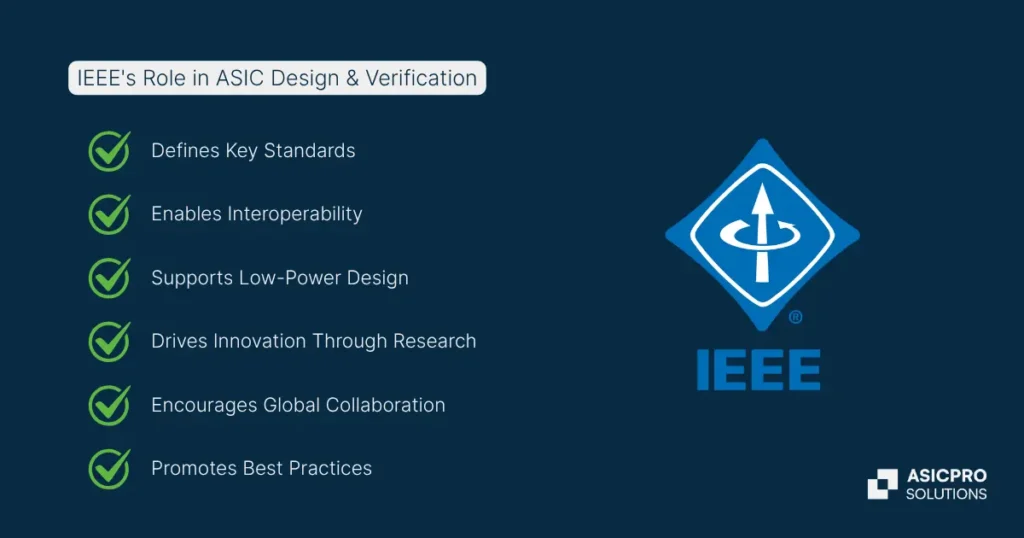 IEEE's Role in ASIC Design & Verification

Defines Key Standards

Enables Interoperability

Supports Low-Power Design

Drives Innovation Through Research

Encourages Global Collaboration

Promotes Best Practices

®
IEEE

ASICPRO
SOLUTIONS